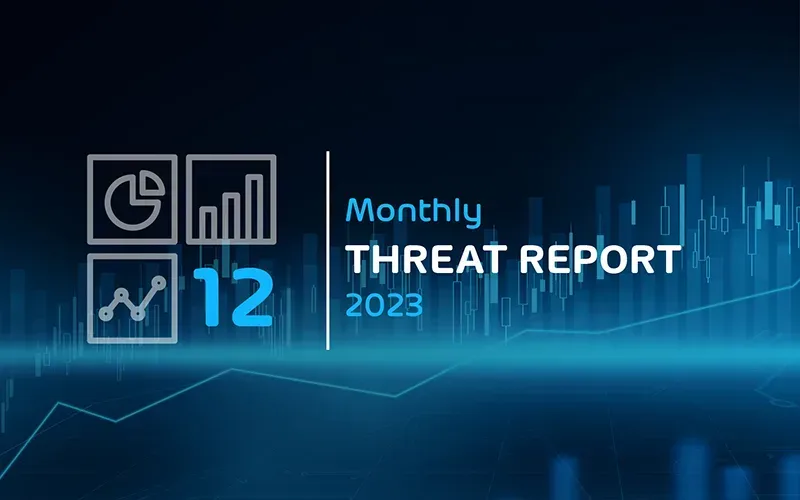 12

Monthly
THREAT REPORT
2023